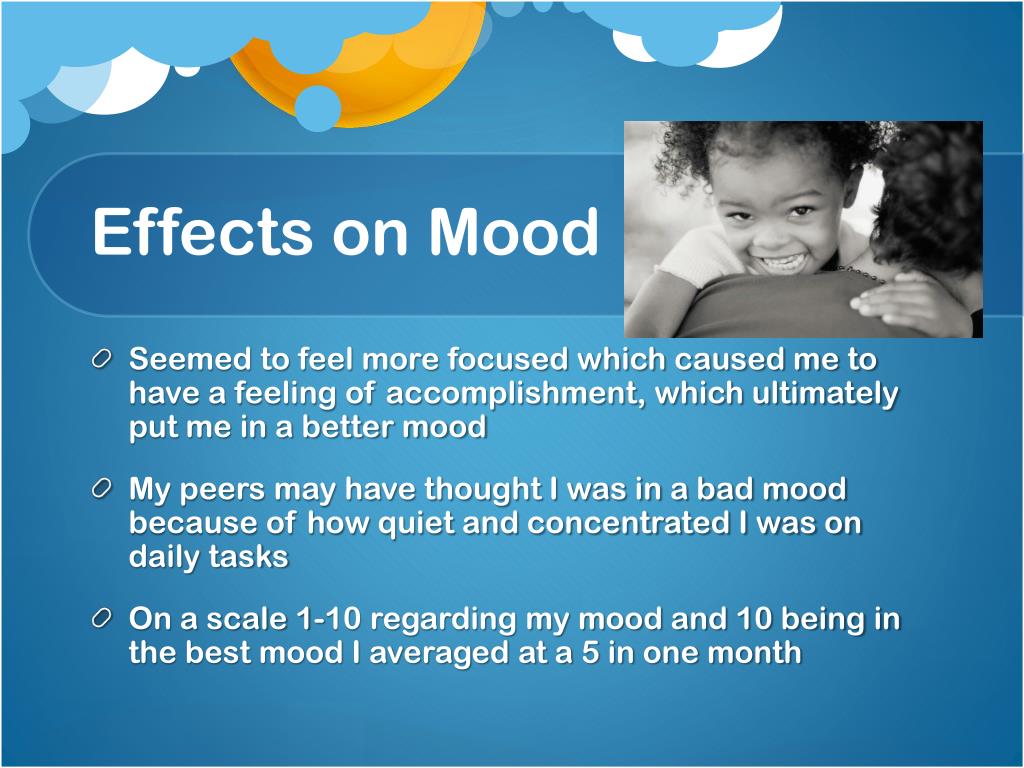 Effects on Mood

Seemed to feel more focused which caused me to have a feeling of accomplishment, which ultimately put me in a better mood

My peers may have thought I was in a bad mood because of how quiet and concentrated I was on daily tasks

On a scale 1-10 regarding my mood and 10 being in the best mood I averaged at a 5 in one month